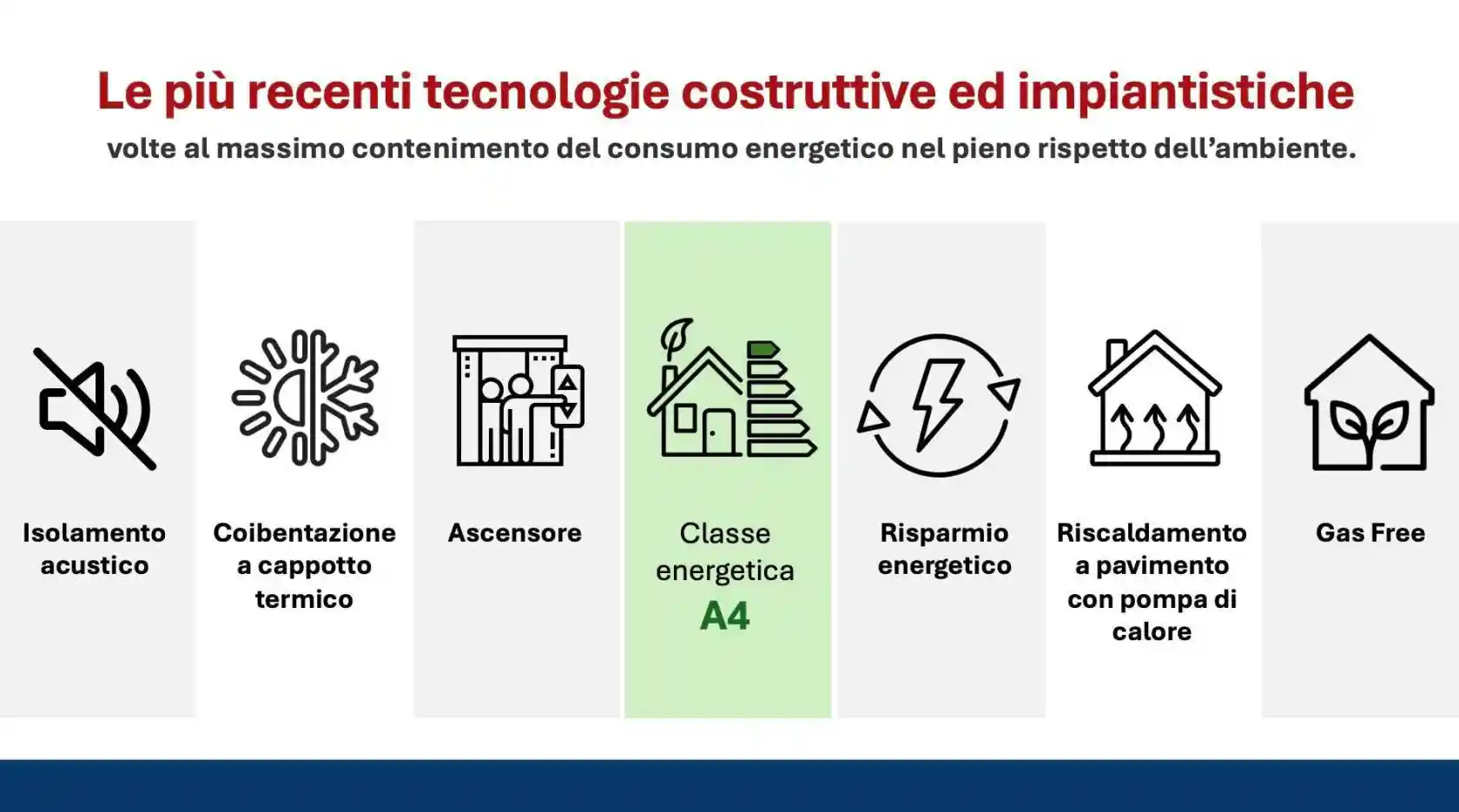 Le più recenti tecnologie costruttive ed impiantistiche
volte al massimo contenimento del consumo energetico nel pieno rispetto dell'ambiente.

Isolamento acustico

Coibentazione a cappotto termico

Ascensore

Classe energetica
A4

Risparmio energetico

Riscaldamento a pavimento con pompa di calore

Gas Free